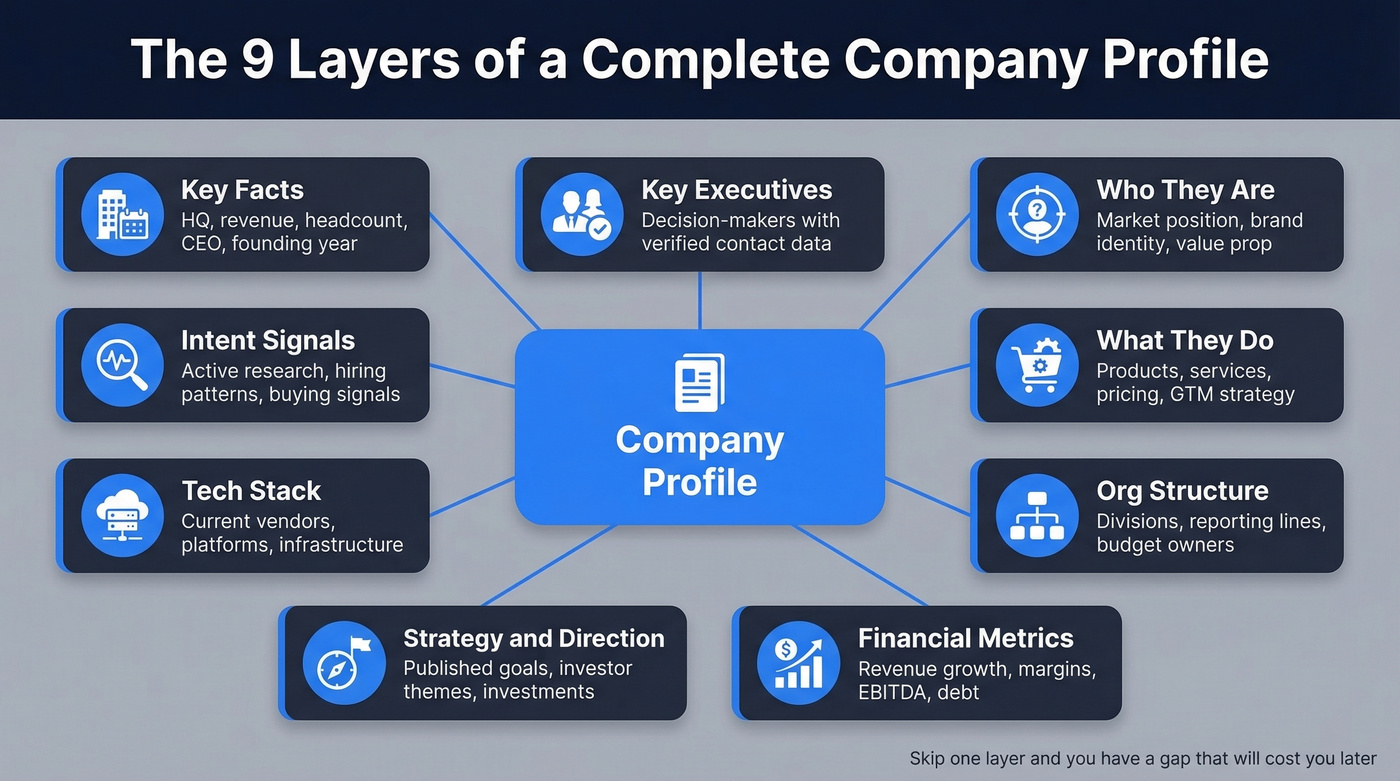 The 9 Layers of a Complete Company Profile

Key Facts
HQ, revenue, headcount, CEO, founding year

Key Executives
Decision-makers with verified contact data

Who They Are
Market position, brand identity, value prop

Intent Signals
Active research, hiring patterns, buying signals

Company Profile

What They Do
Products, services, pricing, GTM strategy

Tech Stack
Current vendors, platforms, infrastructure

Org Structure
Divisions, reporting lines, budget owners

Strategy and Direction
Published goals, investor themes, investments

Financial Metrics
Revenue growth, margins, EBITDA, debt

Skip one layer and you have a gap that will cost you later